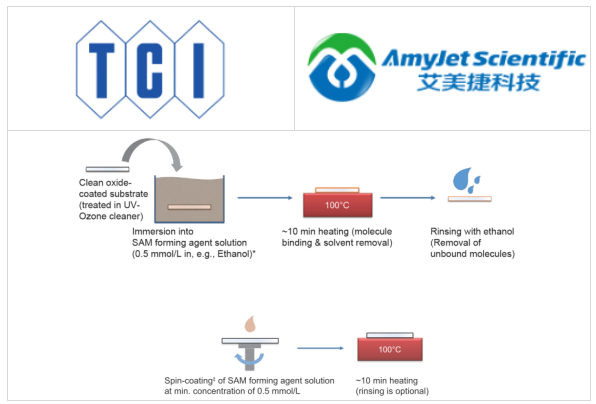 TCI

AmyJet Scientific
艾美捷科技

Clean oxide-coated substrate (treated in UV-Ozone cleaner)

Immersion into SAM forming agent solution (0.5 mmol/L in, e.g., Ethanol)*

100°C

~10 min heating (molecule binding & solvent removal)

Rinsing with ethanol (Removal of unbound molecules)

Spin-coating‡ of SAM forming agent solution at min. concentration of 0.5 mmol/L

100°C

~10 min heating (rinsing is optional)